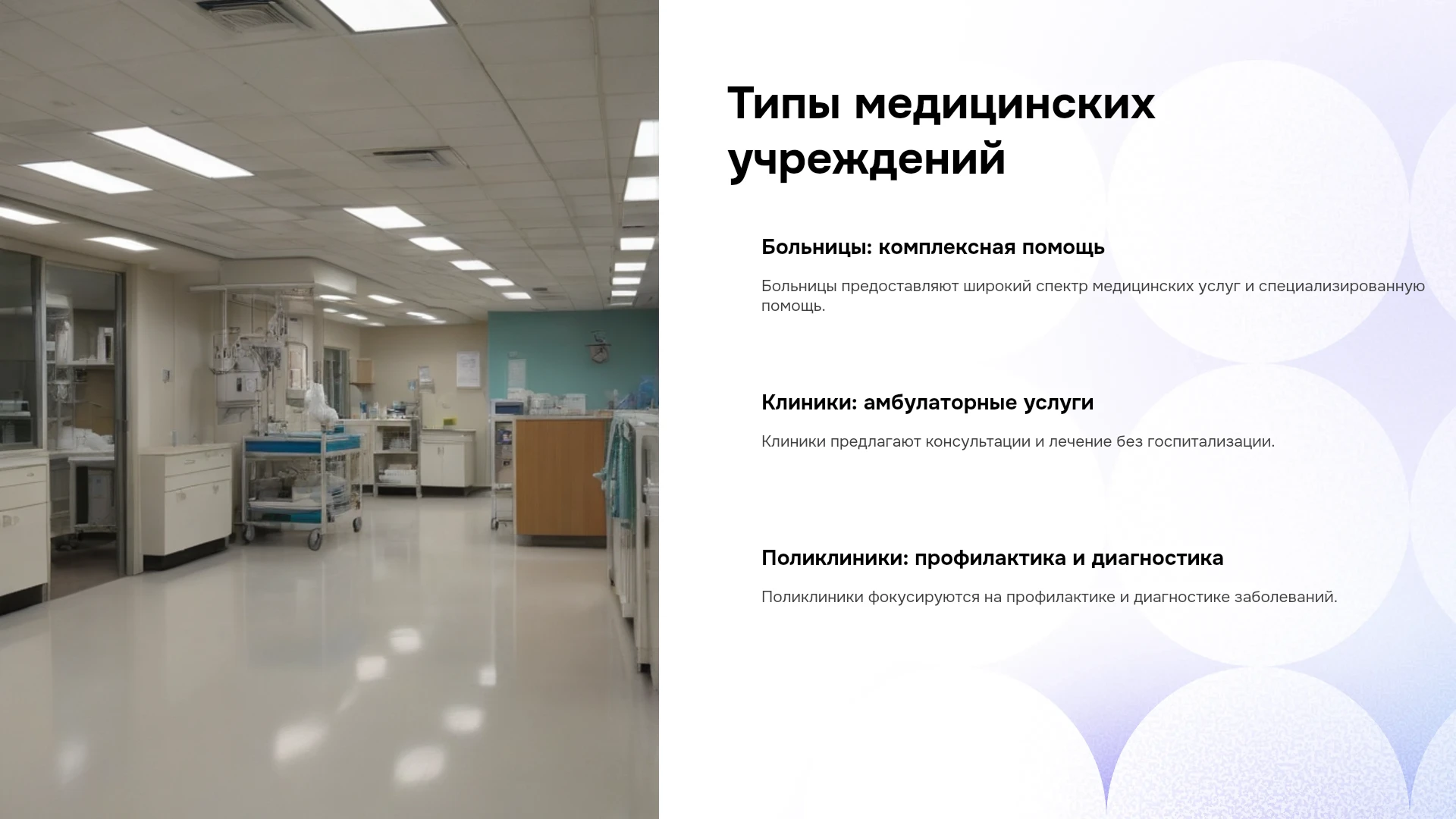 Типы медицинских учреждений

Больницы: комплексная помощь

Больницы предоставляют широкий спектр медицинских услуг и специализированную помощь.

Клиники: амбулаторные услуги

Клиники предлагают консультации и лечение без госпитализации.

Поликлиники: профилактика и диагностика

Поликлиники фокусируются на профилактике и диагностике заболеваний.